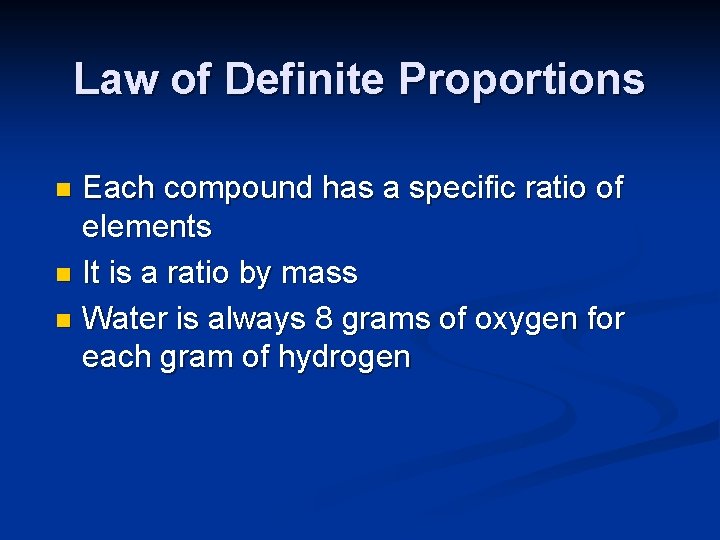 Law of Definite Proportions

- Each compound has a specific ratio of elements
- It is a ratio by mass
- Water is always 8 grams of oxygen for each gram of hydrogen